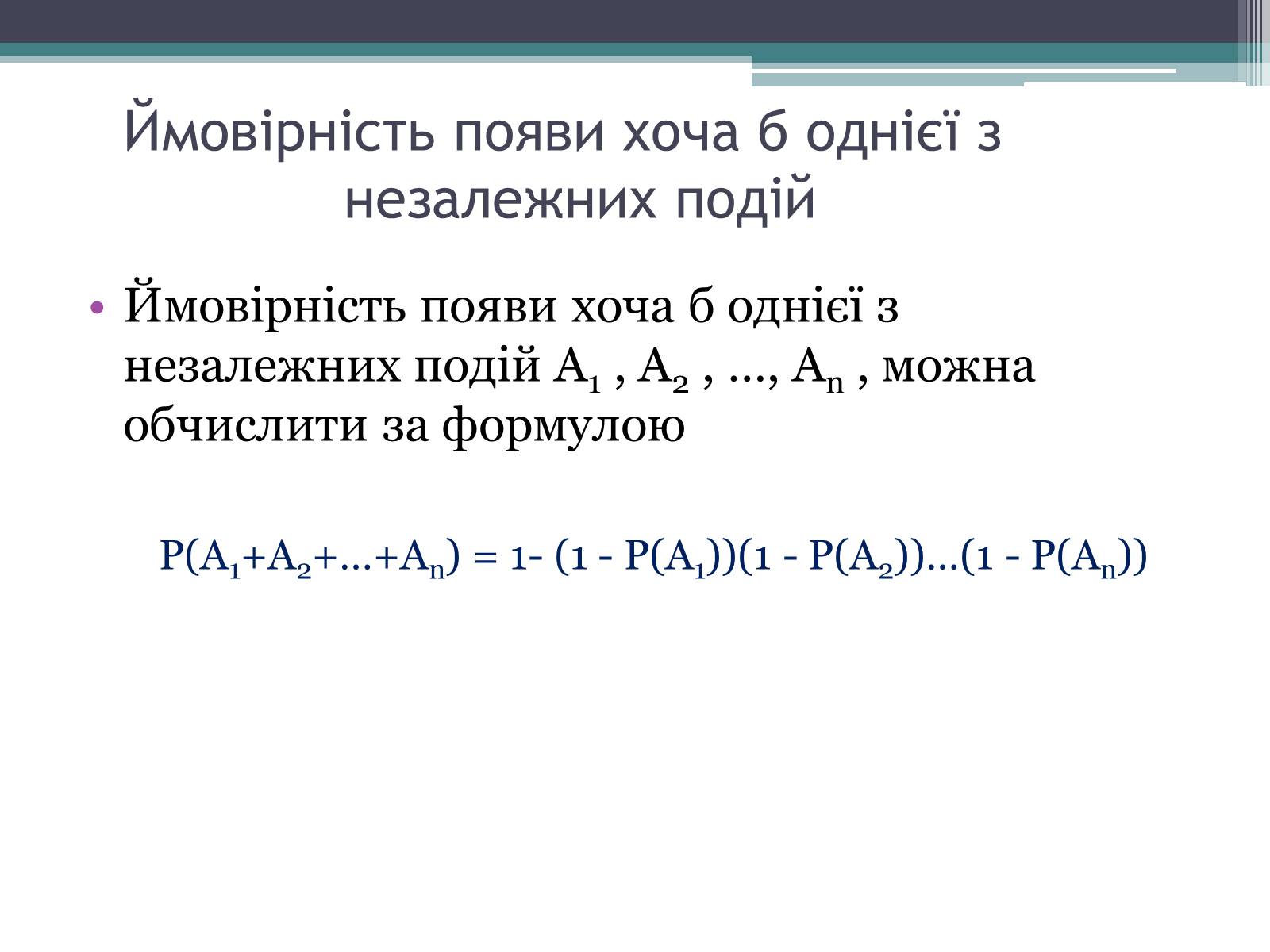 Ймовірність появи хоча б однієї з незалежних подій

• Ймовірність появи хоча б однієї з незалежних подій $A_1$ , $A_2$ , ..., $A_n$ , можна обчислити за формулою

$P(A_1+A_2+...+A_n) = 1- (1 - P(A_1))(1 - P(A_2))...(1 - P(A_n))$